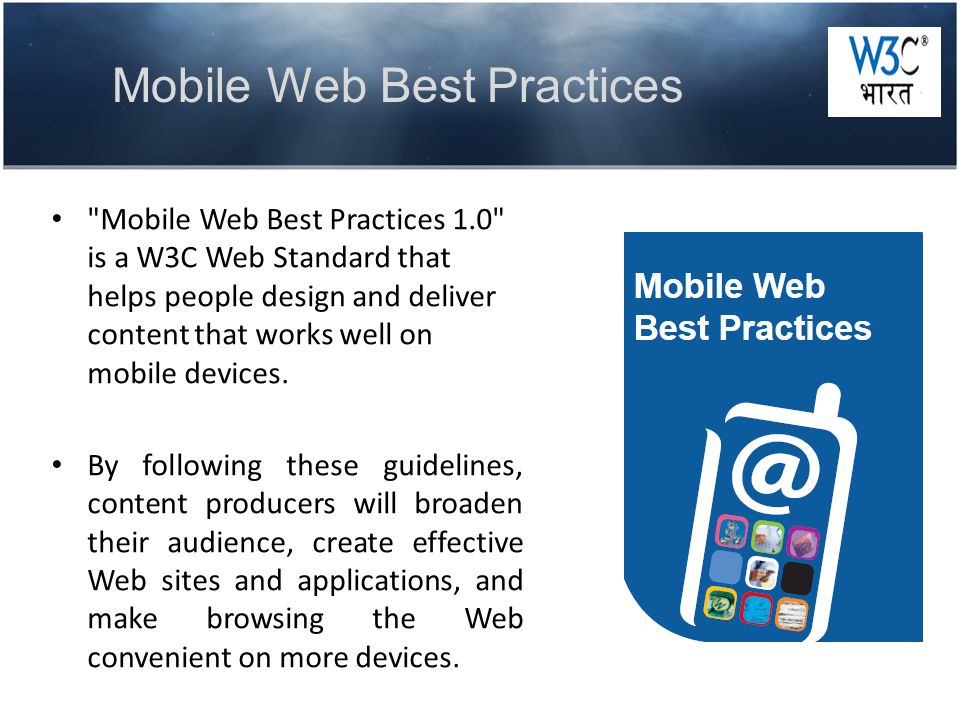 Mobile Web Best Practices

W3C®
भारत

• "Mobile Web Best Practices 1.0" is a W3C Web Standard that helps people design and deliver content that works well on mobile devices.

• By following these guidelines, content producers will broaden their audience, create effective Web sites and applications, and make browsing the Web convenient on more devices.

Mobile Web Best Practices

@